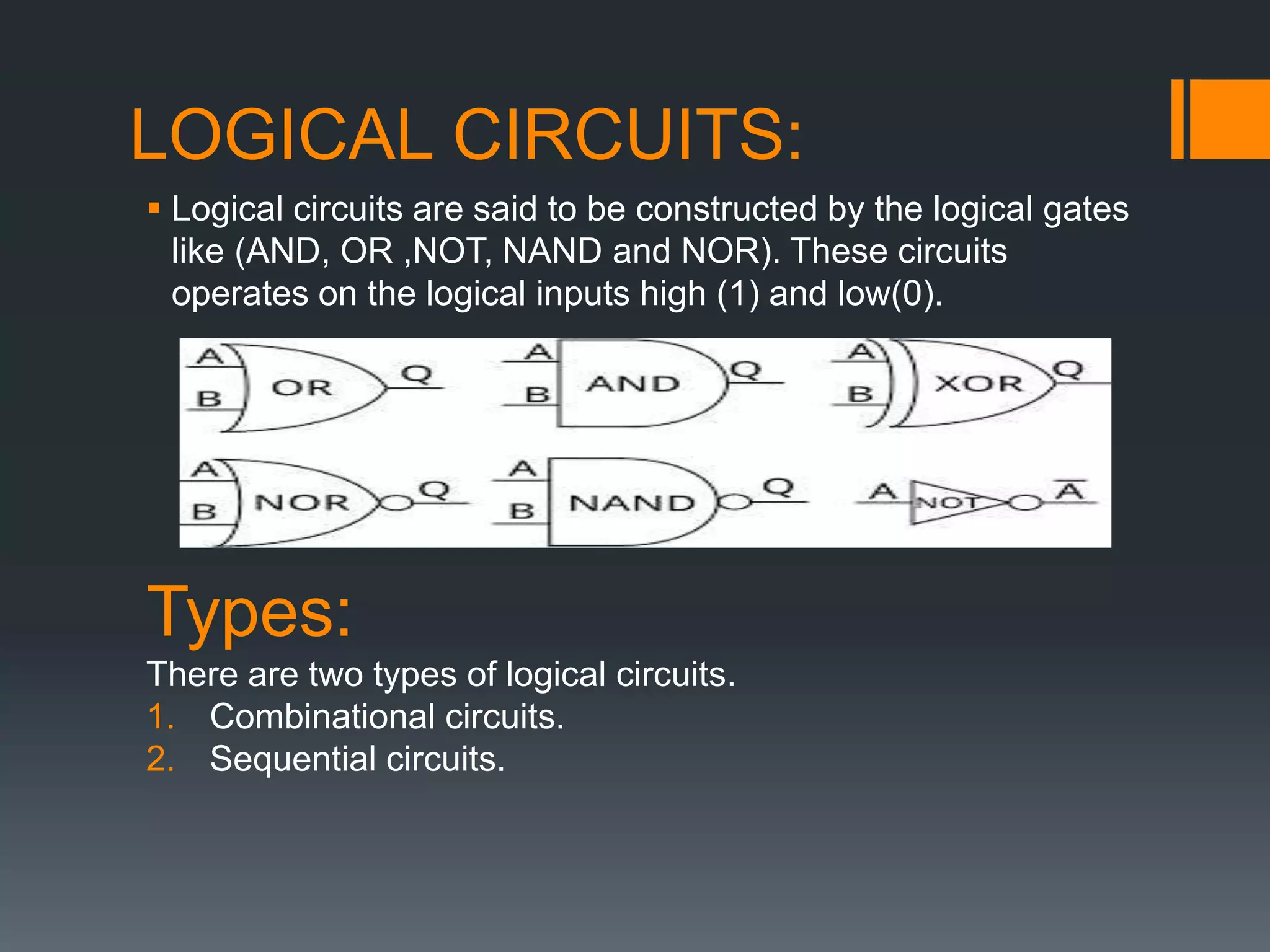 LOGICAL CIRCUITS:

▪ Logical circuits are said to be constructed by the logical gates like (AND, OR ,NOT, NAND and NOR). These circuits operates on the logical inputs high (1) and low(0).

A B OR Q
A B AND Q
A B XOR Q
A B NOR Q
A B NAND Q
A NOT $\overline{A}$

Types:

There are two types of logical circuits.
1. Combinational circuits.
2. Sequential circuits.